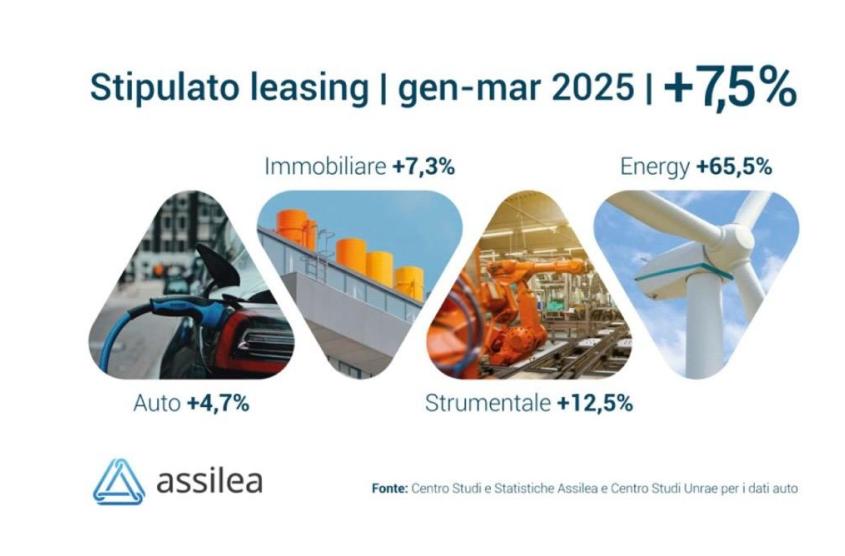 Stipulato leasing | gen-mar 2025 | +7,5%

Immobiliare +7,3%

Energy +65,5%

Auto +4,7%

Strumentale +12,5%

assilea

Fonte: Centro Studi e Statistiche Assilea e Centro Studi Unrae per i dati auto